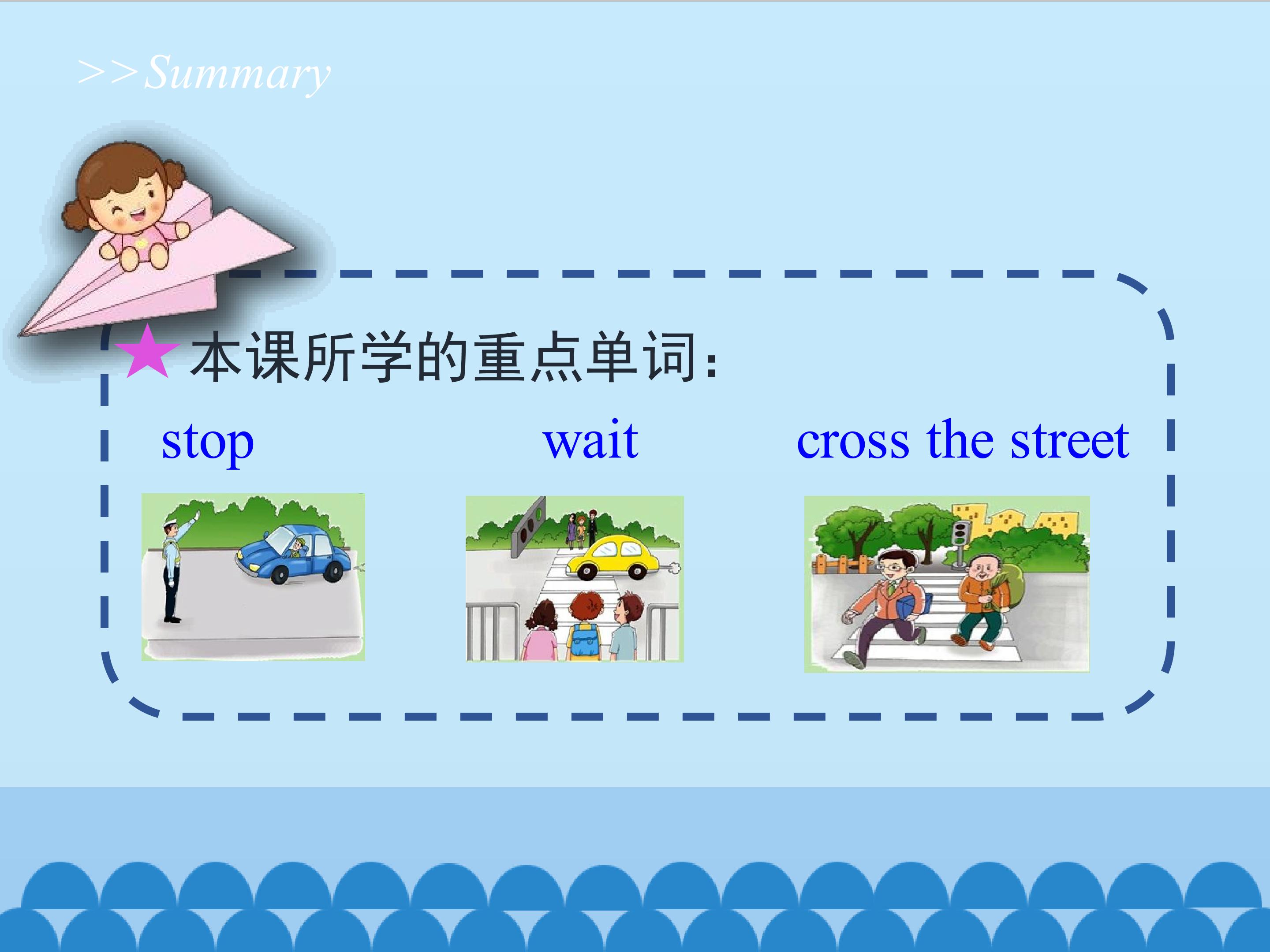 >>Summary

★本课所学的重点单词：

stop  wait  cross the street